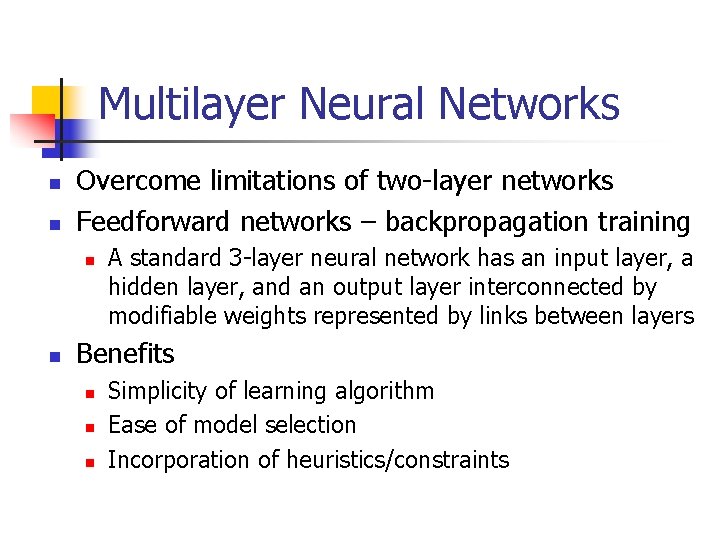 Multilayer Neural Networks

- Overcome limitations of two-layer networks
- Feedforward networks – backpropagation training
  - A standard 3-layer neural network has an input layer, a hidden layer, and an output layer interconnected by modifiable weights represented by links between layers
- Benefits
  - Simplicity of learning algorithm
  - Ease of model selection
  - Incorporation of heuristics/constraints